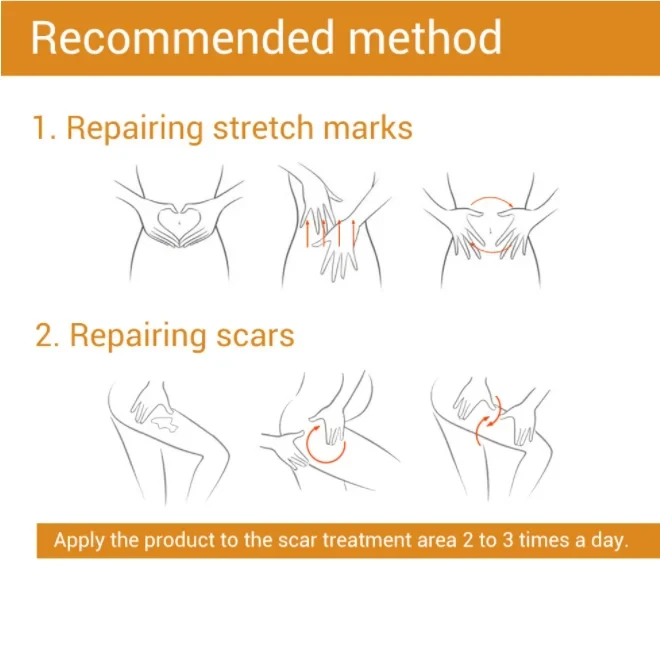 Recommended method

1. Repairing stretch marks

2. Repairing scars

Apply the product to the scar treatment area 2 to 3 times a day.